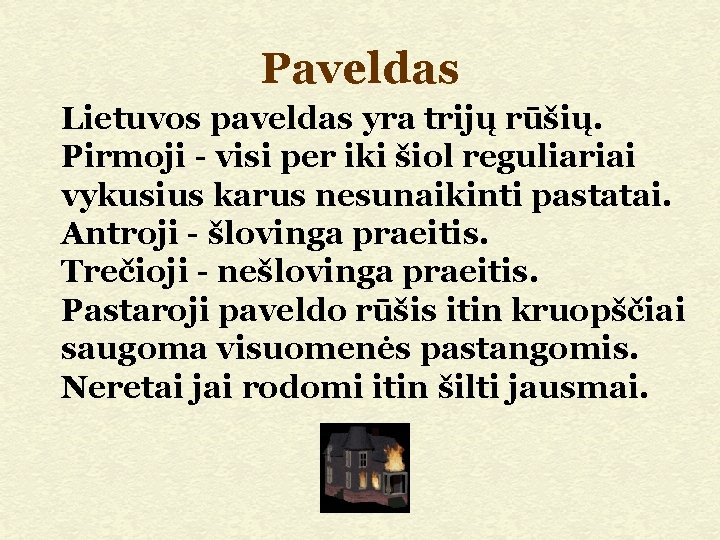 Paveldas

Lietuvos paveldas yra trijų rūšių. Pirmoji - visi per iki šiol reguliariai vykusius karus nesunaikinti pastatai. Antroji - šlovinga praeitis. Trečioji - nešlovinga praeitis. Pastaroji paveldo rūšis itin kruopščiai saugoma visuomenės pastangomis. Neretai jai rodomi itin šilti jausmai.